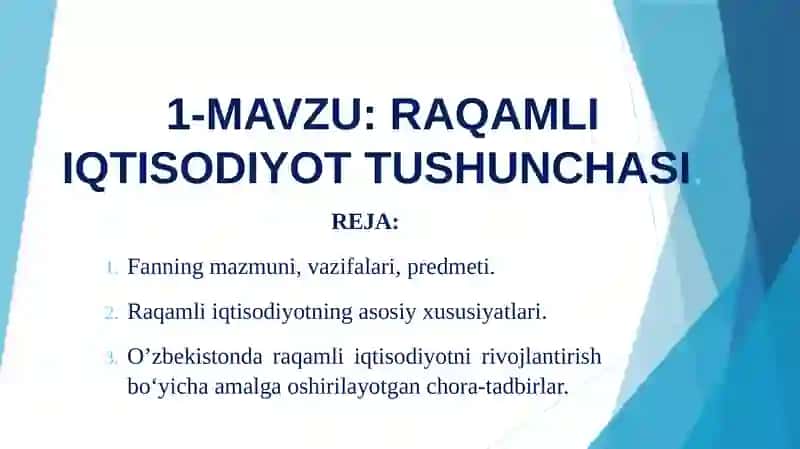 1-MAVZU: RAQAMLI IQTISODIYOT TUSHUNCHASI.

REJA:

1. Fanning mazmuni, vazifalari, predmeti.

2. Raqamli iqtisodiyotning asosiy xususiyatlari.

3. O’zbekistonda raqamli iqtisodiyotni rivojlantirish bo‘yicha amalga oshirilayotgan chora-tadbirlar.